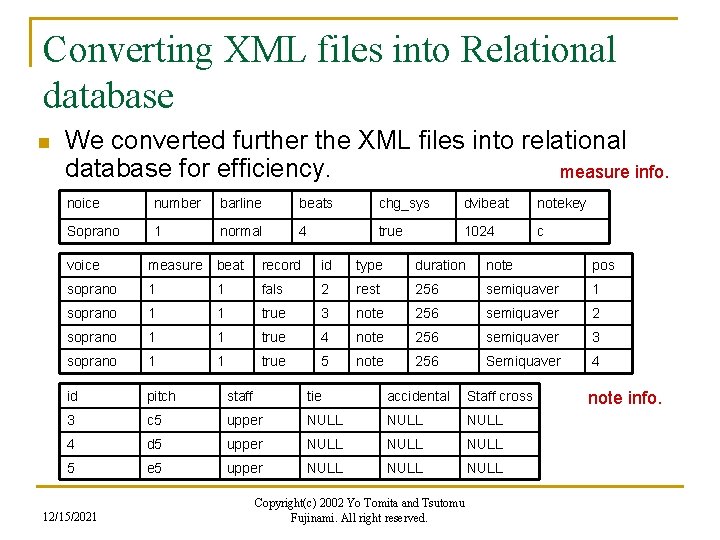 Converting XML files into Relational database

We converted further the XML files into relational database for efficiency.

measure info.

| noice | number | barline | beats | chg_sys | dvibeat | notekey |
|---|---|---|---|---|---|---|
| Soprano | 1 | normal | 4 | true | 1024 | c |

| voice | measure | beat | record | id | type | duration | note | pos |
|---|---|---|---|---|---|---|---|---|
| soprano | 1 | 1 | fals | 2 | rest | 256 | semiquaver | 1 |
| soprano | 1 | 1 | true | 3 | note | 256 | semiquaver | 2 |
| soprano | 1 | 1 | true | 4 | note | 256 | semiquaver | 3 |
| soprano | 1 | 1 | true | 5 | note | 256 | Semiquaver | 4 |

| id | pitch | staff | tie | accidental | Staff cross |
|---|---|---|---|---|---|
| 3 | c5 | upper | NULL | NULL | NULL |
| 4 | d5 | upper | NULL | NULL | NULL |
| 5 | e5 | upper | NULL | NULL | NULL |

note info.

12/15/2021

Copyright(c) 2002 Yo Tomita and Tsutomu Fujinami. All right reserved.